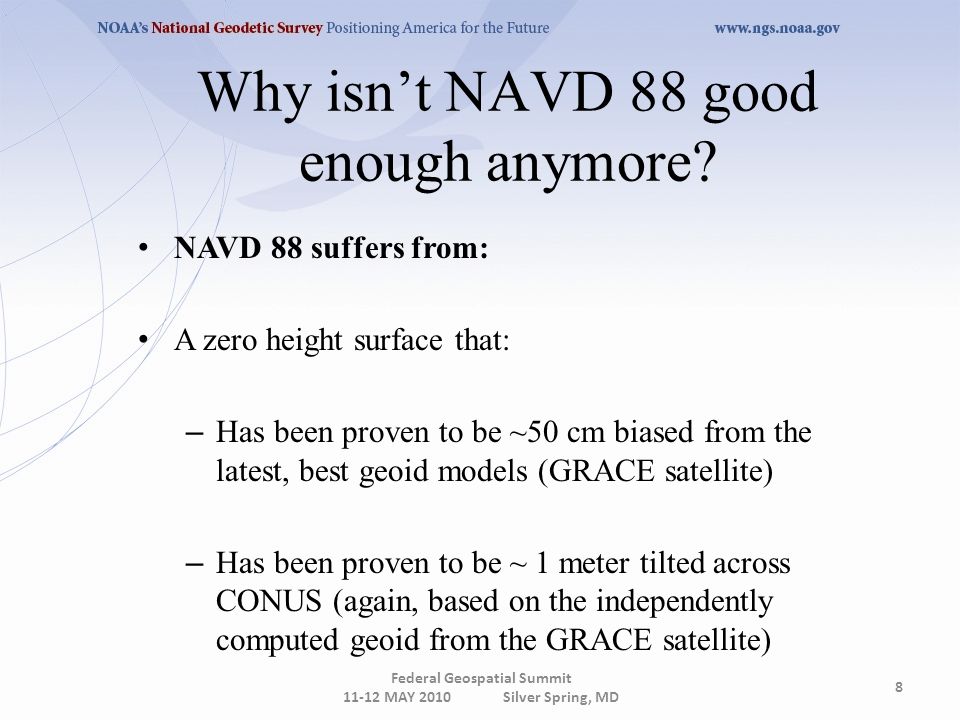 NOAA's National Geodetic Survey Positioning America for the Future www.ngs.noaa.gov

Why isn't NAVD 88 good enough anymore?

• NAVD 88 suffers from:

• A zero height surface that:

– Has been proven to be ~50 cm biased from the latest, best geoid models (GRACE satellite)

– Has been proven to be ~ 1 meter tilted across CONUS (again, based on the independently computed geoid from the GRACE satellite)

Federal Geospatial Summit
11-12 MAY 2010 Silver Spring, MD

8